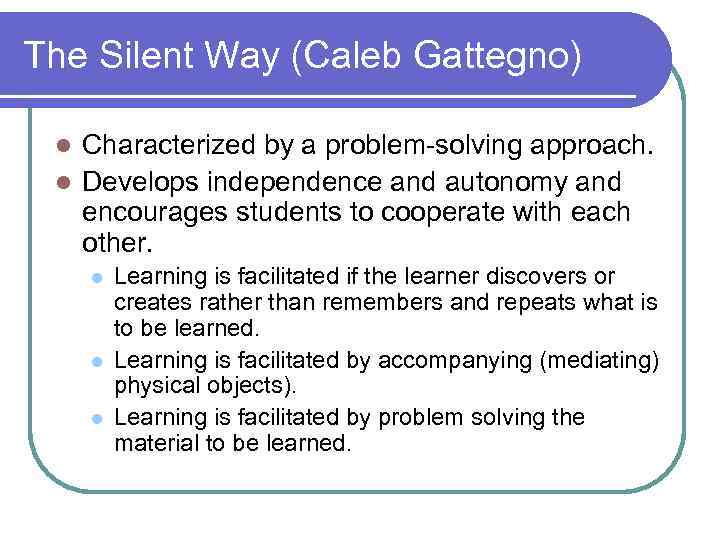 The Silent Way (Caleb Gattegno)

- Characterized by a problem-solving approach.
- Develops independence and autonomy and encourages students to cooperate with each other.
  - Learning is facilitated if the learner discovers or creates rather than remembers and repeats what is to be learned.
  - Learning is facilitated by accompanying (mediating) physical objects).
  - Learning is facilitated by problem solving the material to be learned.